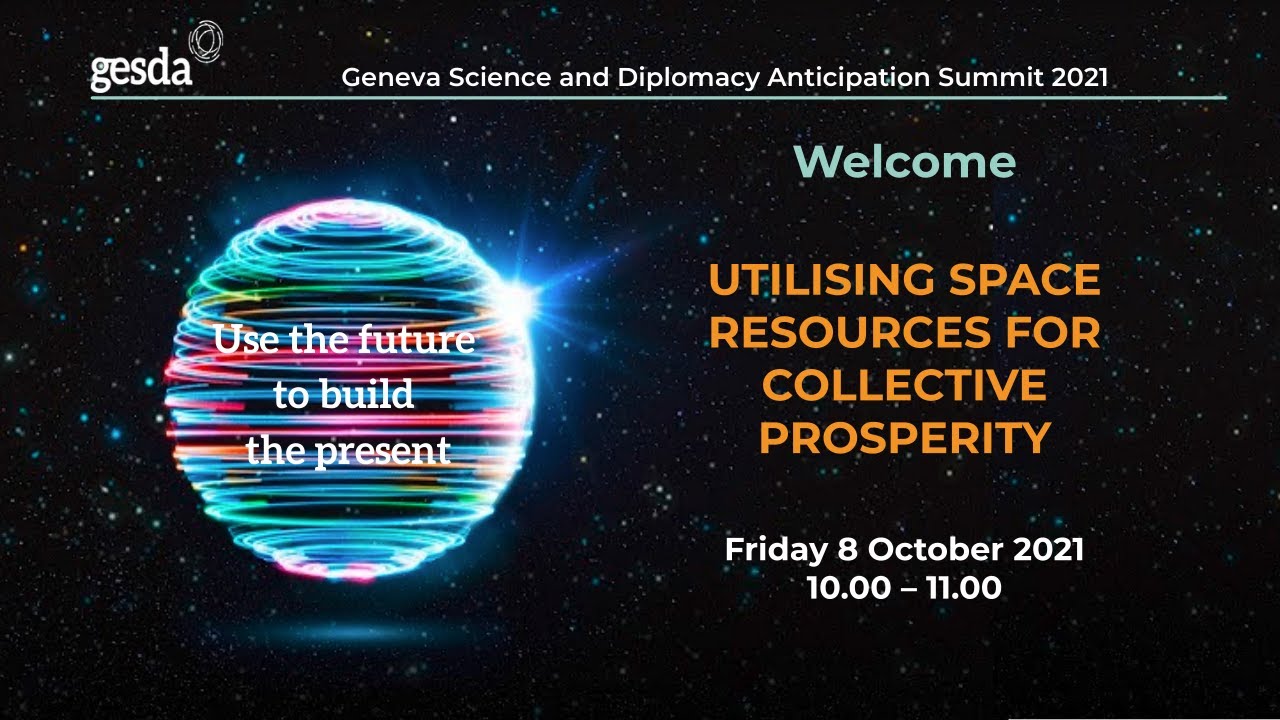 gesda

Geneva Science and Diplomacy Anticipation Summit 2021

Use the future to build the present

Welcome

UTILISING SPACE RESOURCES FOR COLLECTIVE PROSPERITY

Friday 8 October 2021
10.00 – 11.00